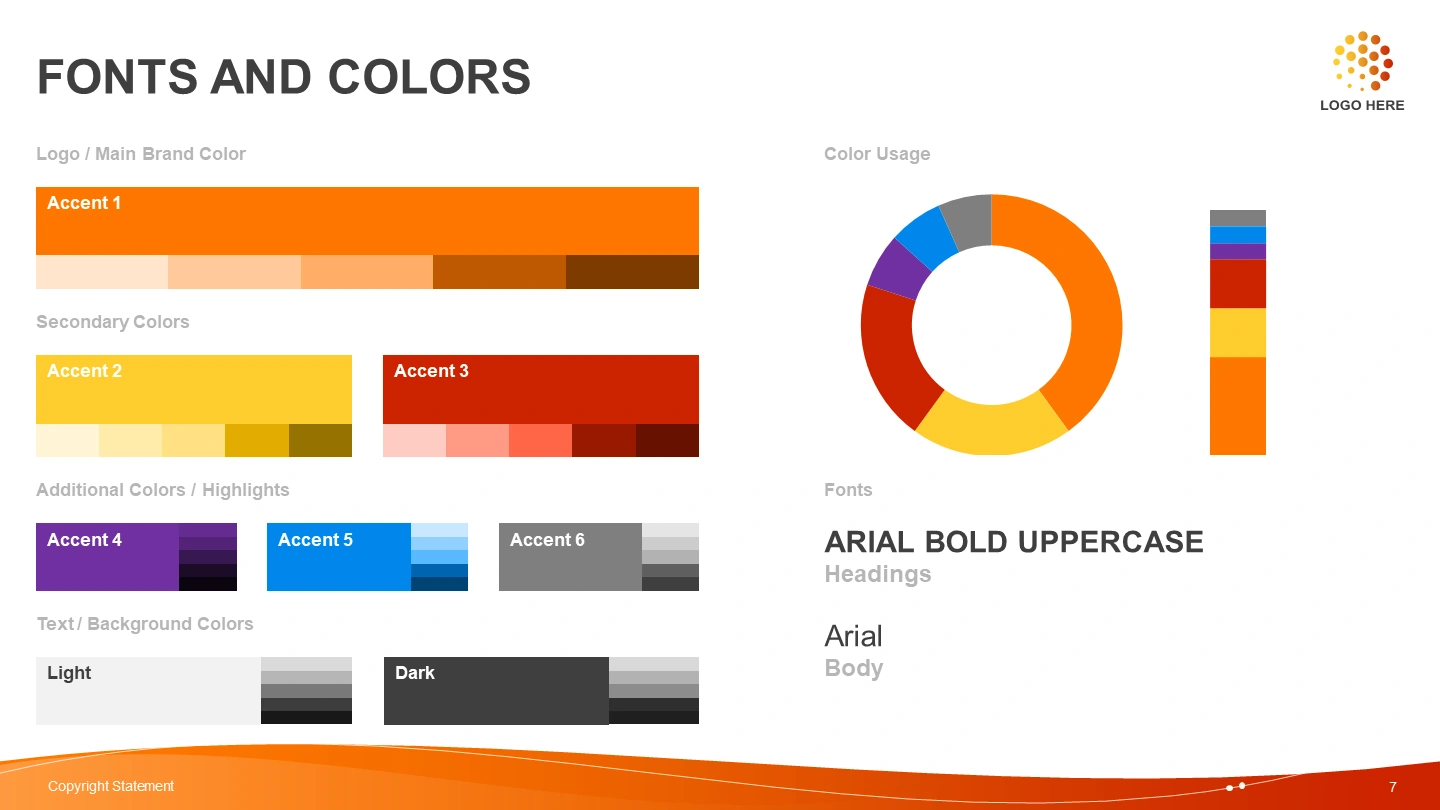 FONTS AND COLORS

LOGO HERE

Logo / Main Brand Color

Accent 1

Secondary Colors

Accent 2

Accent 3

Additional Colors / Highlights

Accent 4

Accent 5

Accent 6

Text / Background Colors

Light

Dark

Color Usage

Fonts

ARIAL BOLD UPPERCASE

Headings

Arial

Body

Copyright Statement

7